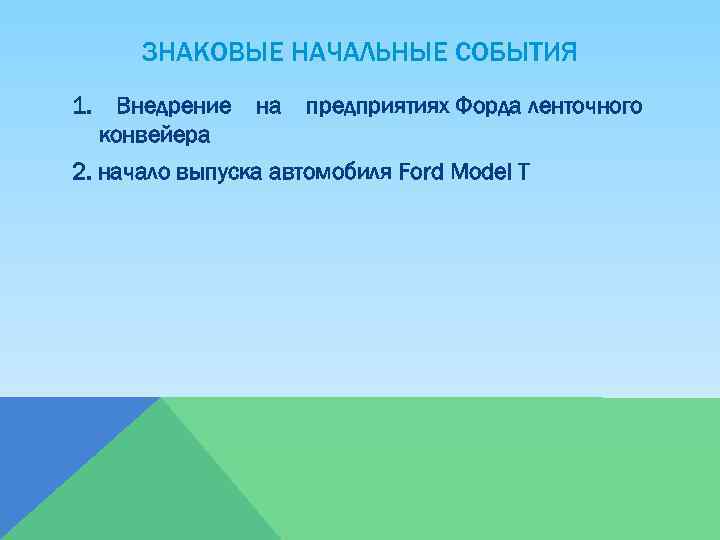 ЗНАКОВЫЕ НАЧАЛЬНЫЕ СОБЫТИЯ

1. Внедрение на предприятиях Форда ленточного конвейера

2. начало выпуска автомобиля Ford Model T